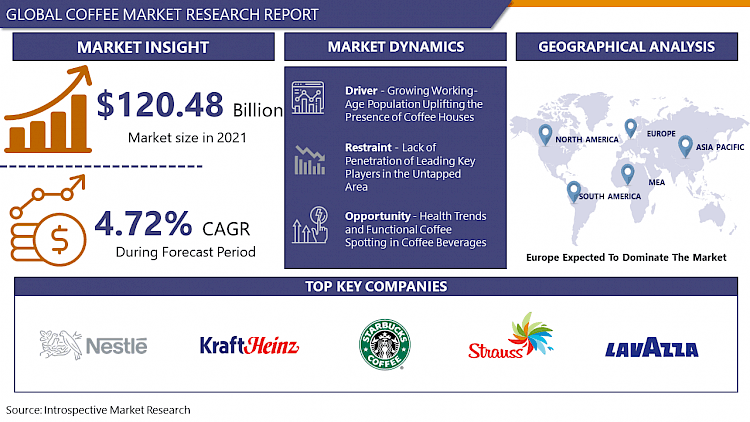 GLOBAL COFFEE MARKET RESEARCH REPORT

MARKET INSIGHT

$120.48 Billion

Market size in 2021

4.72% CAGR

During Forecast Period

MARKET DYNAMICS

Driver - Growing Working-Age Population Uplifting the Presence of Coffee Houses

Restraint - Lack of Penetration of Leading Key Players in the Untapped Area

Opportunity - Health Trends and Functional Coffee Spotting in Coffee Beverages

GEOGRAPHICAL ANALYSIS

NORTH AMERICA

EUROPE

ASIA PACIFIC

MEA

SOUTH AMERICA

Europe Expected To Dominate The Market

TOP KEY COMPANIES

Nestle

KraftHeinz

STARBUCKS COFFEE

Strauss

LAVAZZA

Source: Introspective Market Research